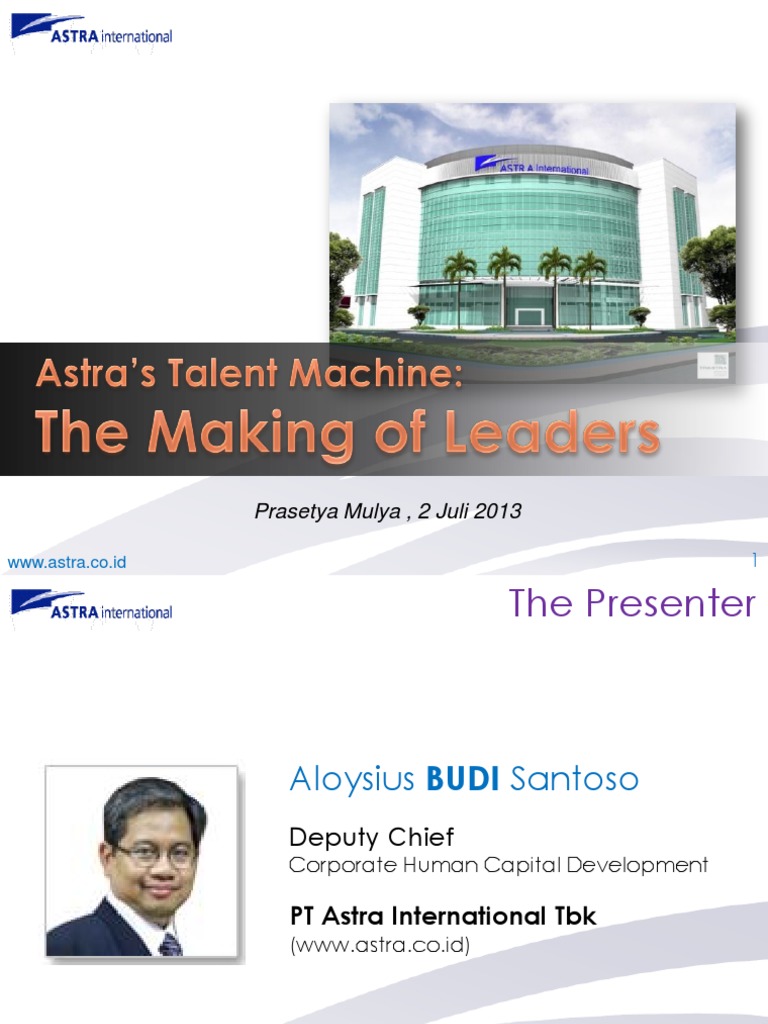 ASTRA international

ASTRA international

Astra's Talent Machine:
The Making of Leaders

Prasetya Mulya , 2 Juli 2013

www.astra.co.id

1

ASTRA international

The Presenter

Aloysius BUDI Santoso

Deputy Chief
Corporate Human Capital Development

PT Astra International Tbk
(www.astra.co.id)